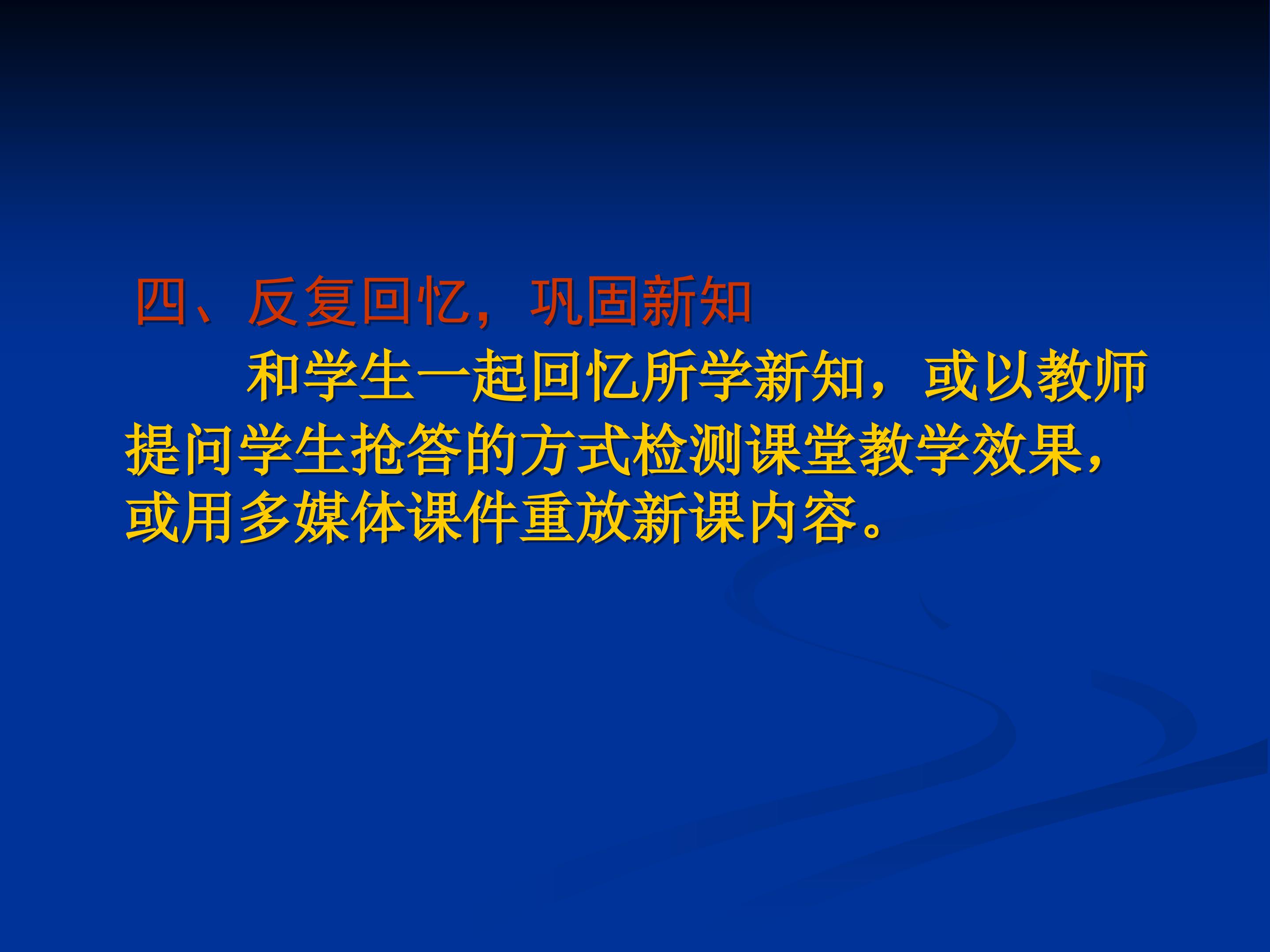 四、反复回忆，巩固新知

和学生一起回忆所学新知，或以教师提问学生抢答的方式检测课堂教学效果，或用多媒体课件重放新课内容。